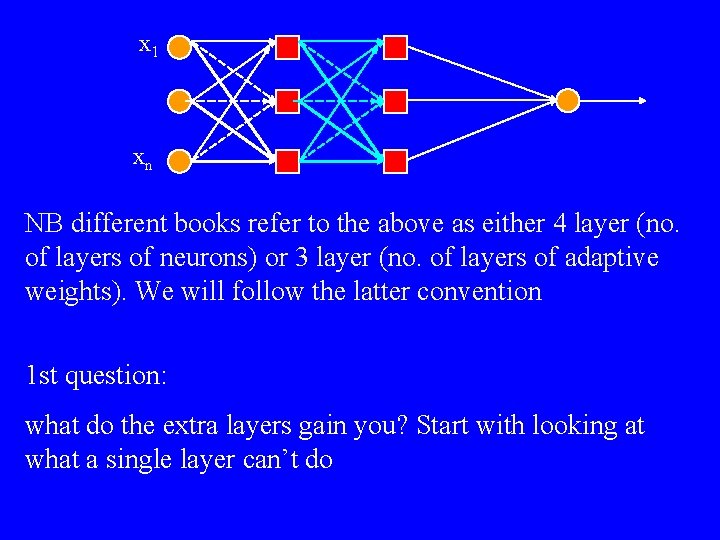 $x_1$

$x_n$

NB different books refer to the above as either 4 layer (no. of layers of neurons) or 3 layer (no. of layers of adaptive weights). We will follow the latter convention

1st question:

what do the extra layers gain you? Start with looking at what a single layer can't do